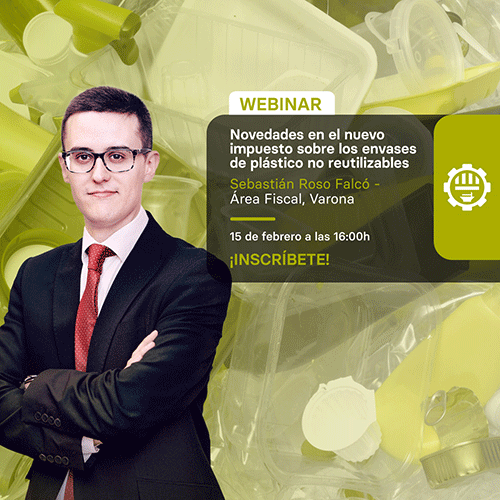 WEBINAR

Novedades en el nuevo impuesto sobre los envases de plástico no reutilizables

Sebastián Roso Falcó - Área Fiscal, Varona

15 de febrero a las 16:00h

¡INSCRÍBETE!